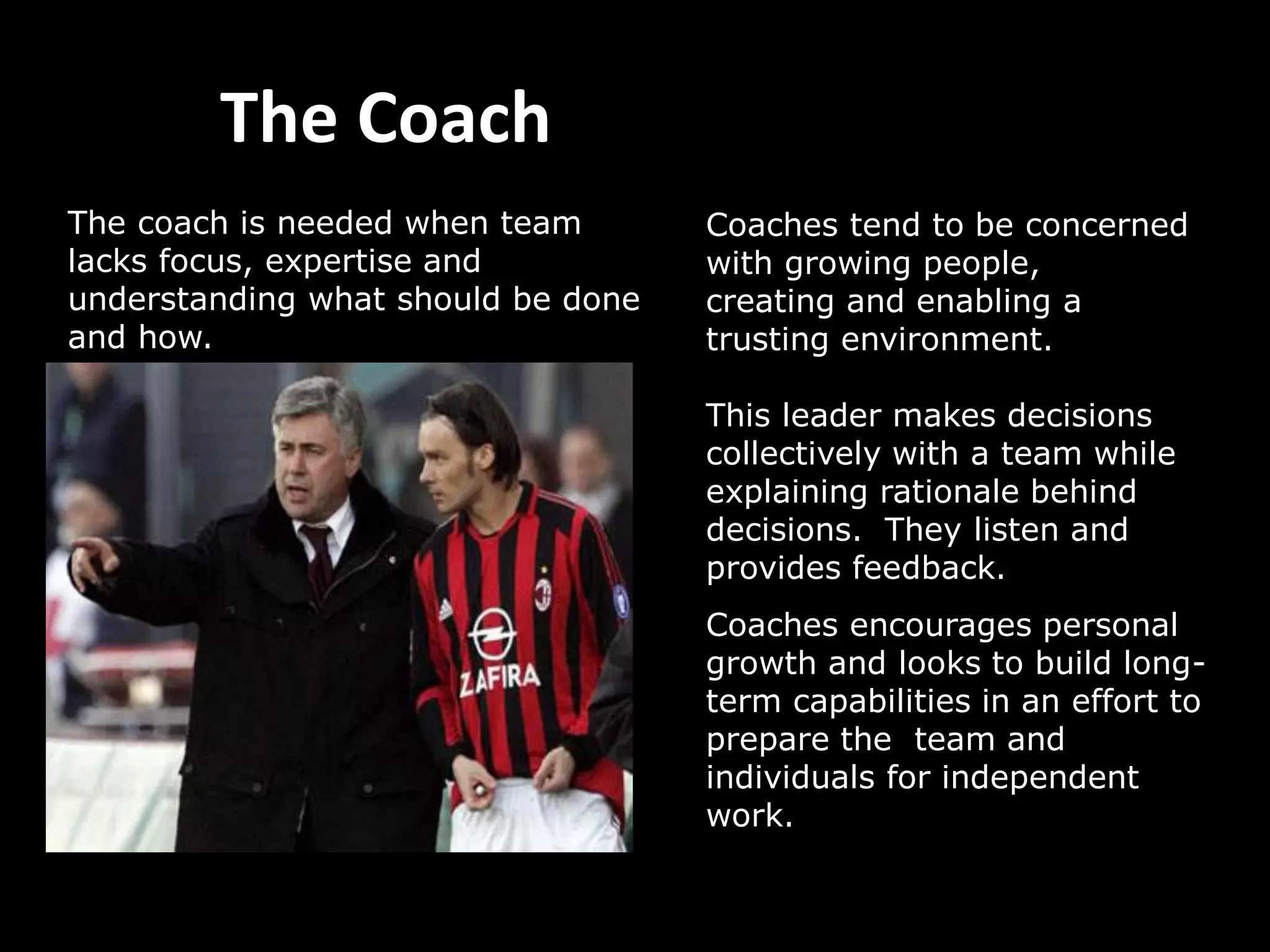 The Coach

The coach is needed when team lacks focus, expertise and understanding what should be done and how.

ZAFIRA

Coaches tend to be concerned with growing people, creating and enabling a trusting environment.

This leader makes decisions collectively with a team while explaining rationale behind decisions. They listen and provides feedback.

Coaches encourages personal growth and looks to build long-term capabilities in an effort to prepare the team and individuals for independent work.